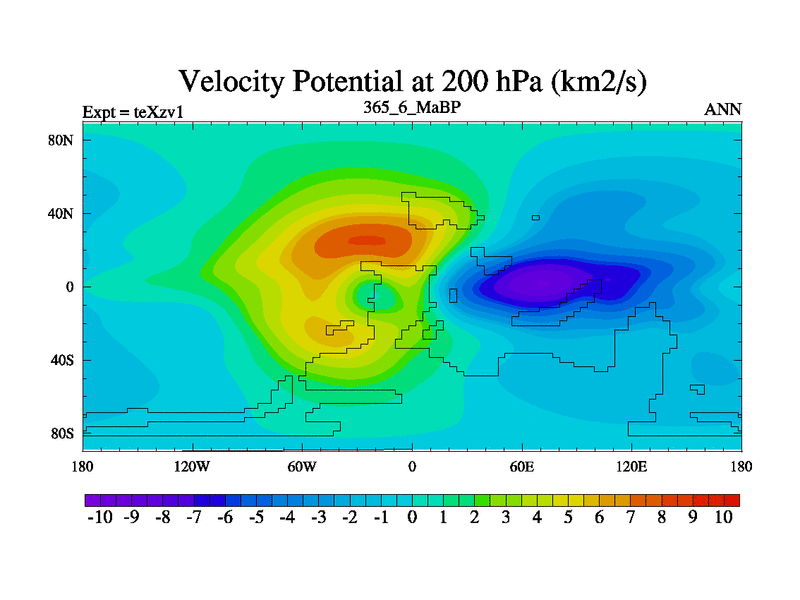 Velocity Potential at 200 hPa (km2/s)

Expt = teXzv1

365_6_MaBP

ANN

80N
40N
0
40S
80S

180
120W
60W
0
60E
120E
180

-10 -9 -8 -7 -6 -5 -4 -3 -2 -1 0 1 2 3 4 5 6 7 8 9 10